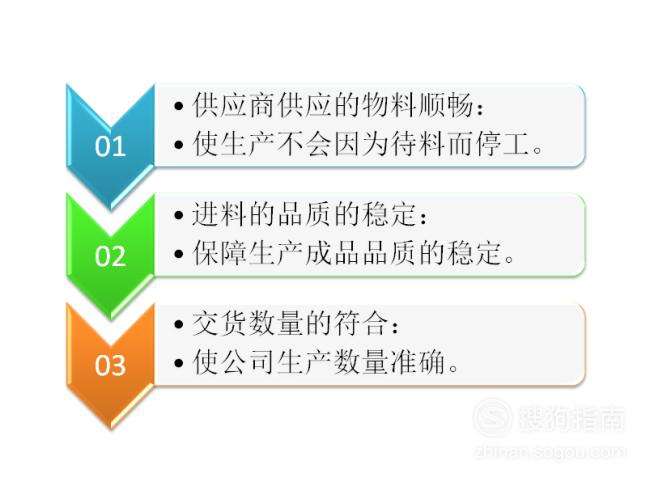 01

• 供应商供应的物料顺畅：
• 使生产不会因为待料而停工。

02

• 进料的品质的稳定：
• 保障生产成品品质的稳定。

03

• 交货数量的符合：
• 使公司生产数量准确。

搜狗指南
zhinan.sogou.com